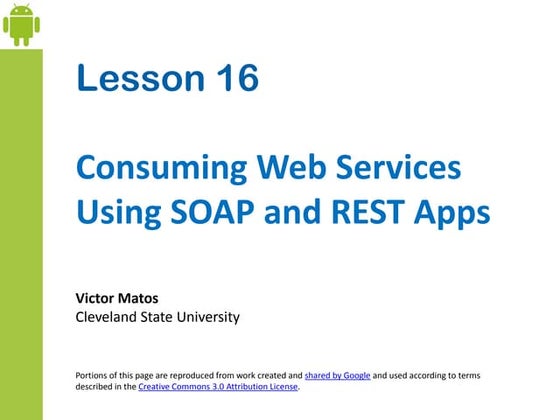 Lesson 16

Consuming Web Services Using SOAP and REST Apps

Victor Matos
Cleveland State University

Portions of this page are reproduced from work created and shared by Google and used according to terms described in the Creative Commons 3.0 Attribution License.